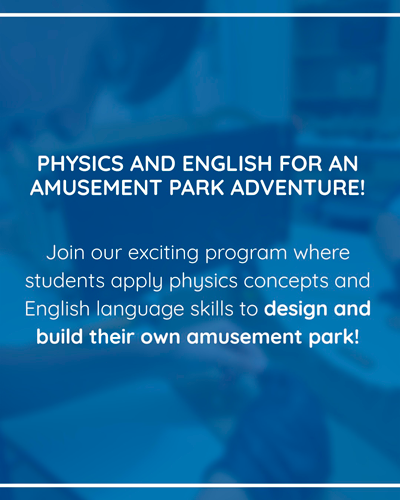 PHYSICS AND ENGLISH FOR AN AMUSEMENT PARK ADVENTURE!

Join our exciting program where students apply physics concepts and English language skills to design and build their own amusement park!